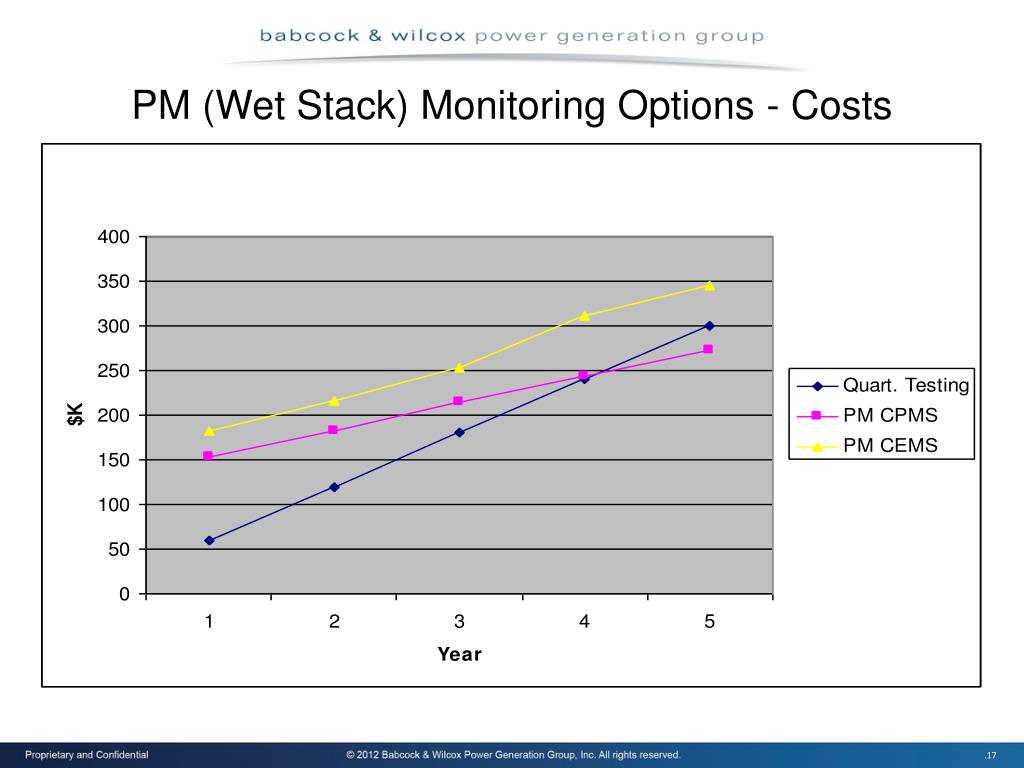 babcock & wilcox power generation group

PM (Wet Stack) Monitoring Options - Costs

400
350
300
250
200
150
100
50
0

$K

1
2
3
4
5

Year

Quart. Testing
PM CPMS
PM CEMS

Proprietary and Confidential

© 2012 Babcock & Wilcox Power Generation Group, Inc. All rights reserved.

.17